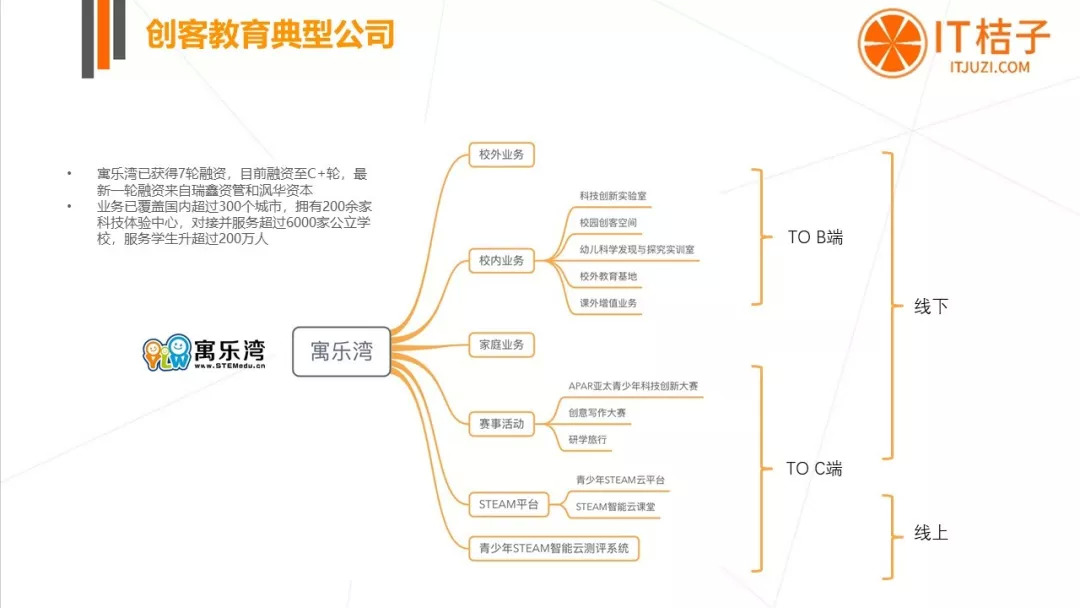 创客教育典型公司

IT桔子
ITJUZI.COM

• 寓乐湾已获得7轮融资，目前融资至C+轮，最新一轮融资来自瑞鑫资管和沨华资本
• 业务已覆盖国内超过300个城市，拥有200余家科技体验中心，对接并服务超过6000家公立学校，服务学生升超过200万人

寓乐湾
www.STEMedu.cn

寓乐湾

校外业务

校内业务
科技创新实验室
校园创客空间
幼儿科学发现与探究实训室
校外教育基地
课外增值业务

家庭业务

赛事活动
APAR亚太青少年科技创新大赛
创意写作大赛
研学旅行

STEAM平台
青少年STEAM云平台
STEAM智能云课堂

青少年STEAM智能云测评系统

TO B端
TO C端

线下
线上